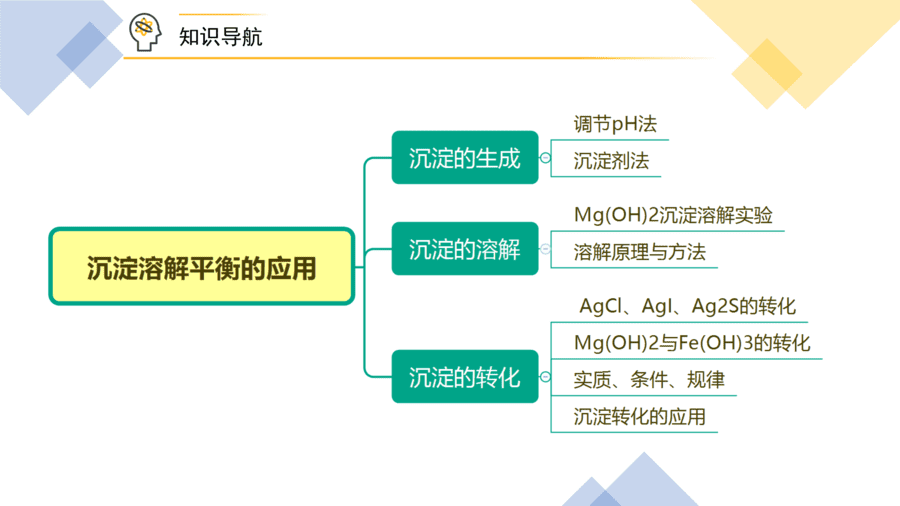 知识导航

沉淀溶解平衡的应用

沉淀的生成
调节pH法
沉淀剂法

沉淀的溶解
Mg(OH)2沉淀溶解实验
溶解原理与方法

沉淀的转化
AgCl、AgI、Ag2S的转化
Mg(OH)2与Fe(OH)3的转化
实质、条件、规律
沉淀转化的应用